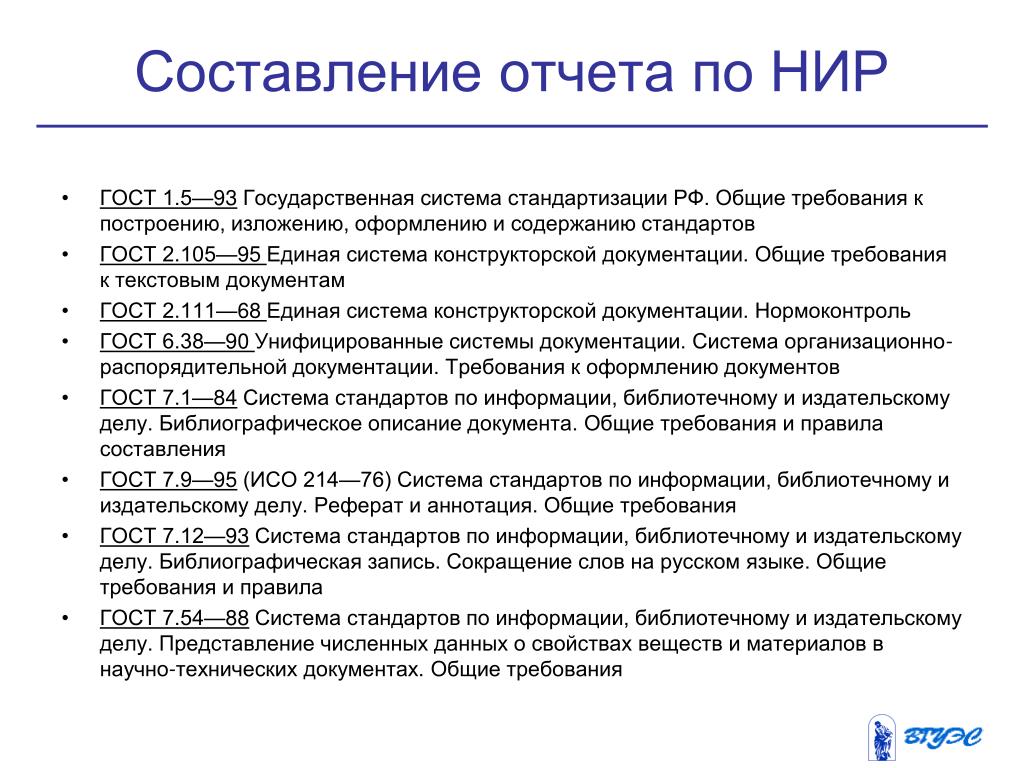 Составление отчета по НИР

• ГОСТ 1.5—93 Государственная система стандартизации РФ. Общие требования к построению, изложению, оформлению и содержанию стандартов
• ГОСТ 2.105—95 Единая система конструкторской документации. Общие требования к текстовым документам
• ГОСТ 2.111—68 Единая система конструкторской документации. Нормоконтроль
• ГОСТ 6.38—90 Унифицированные системы документации. Система организационно-распорядительной документации. Требования к оформлению документов
• ГОСТ 7.1—84 Система стандартов по информации, библиотечному и издательскому делу. Библиографическое описание документа. Общие требования и правила составления
• ГОСТ 7.9—95 (ИСО 214—76) Система стандартов по информации, библиотечному и издательскому делу. Реферат и аннотация. Общие требования
• ГОСТ 7.12—93 Система стандартов по информации, библиотечному и издательскому делу. Библиографическая запись. Сокращение слов на русском языке. Общие требования и правила
• ГОСТ 7.54—88 Система стандартов по информации, библиотечному и издательскому делу. Представление численных данных о свойствах веществ и материалов в научно-технических документах. Общие требования

ВГУЭС